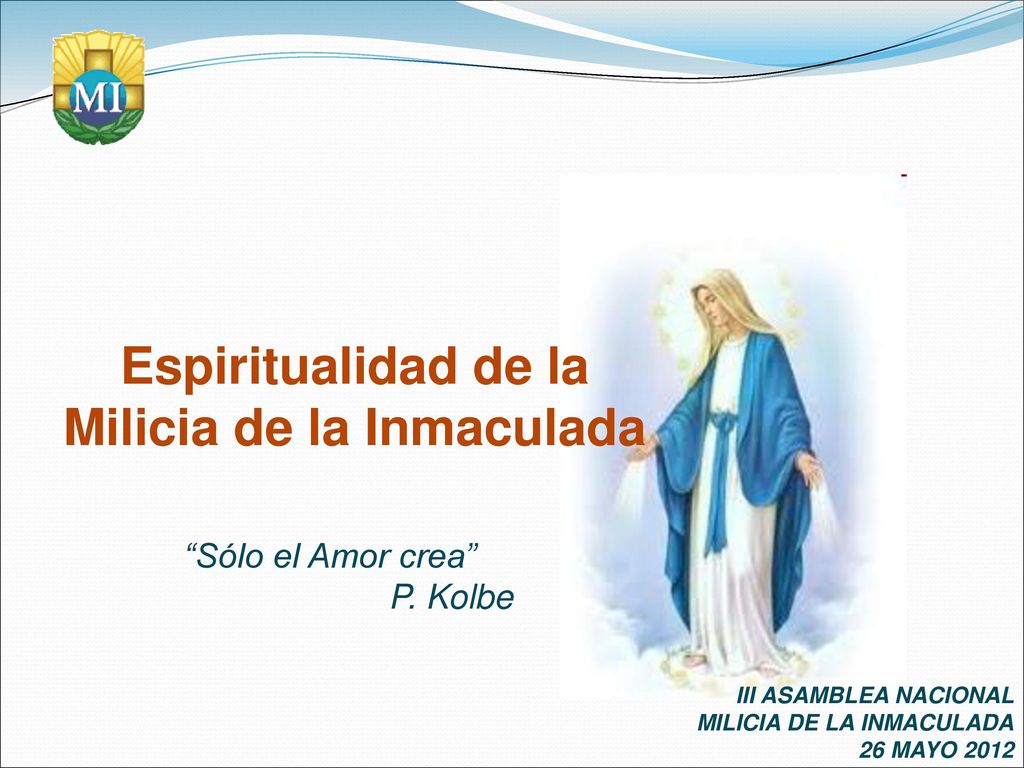 MI

Espiritualidad de la Milicia de la Inmaculada

“Sólo el Amor crea”
P. Kolbe

III ASAMBLEA NACIONAL
MILICIA DE LA INMACULADA
26 MAYO 2012